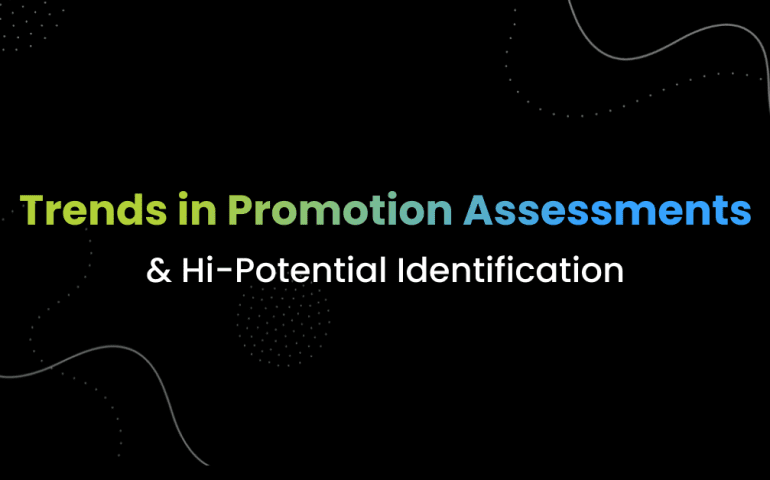 Trends in Promotion Assessments
& Hi-Potential Identification